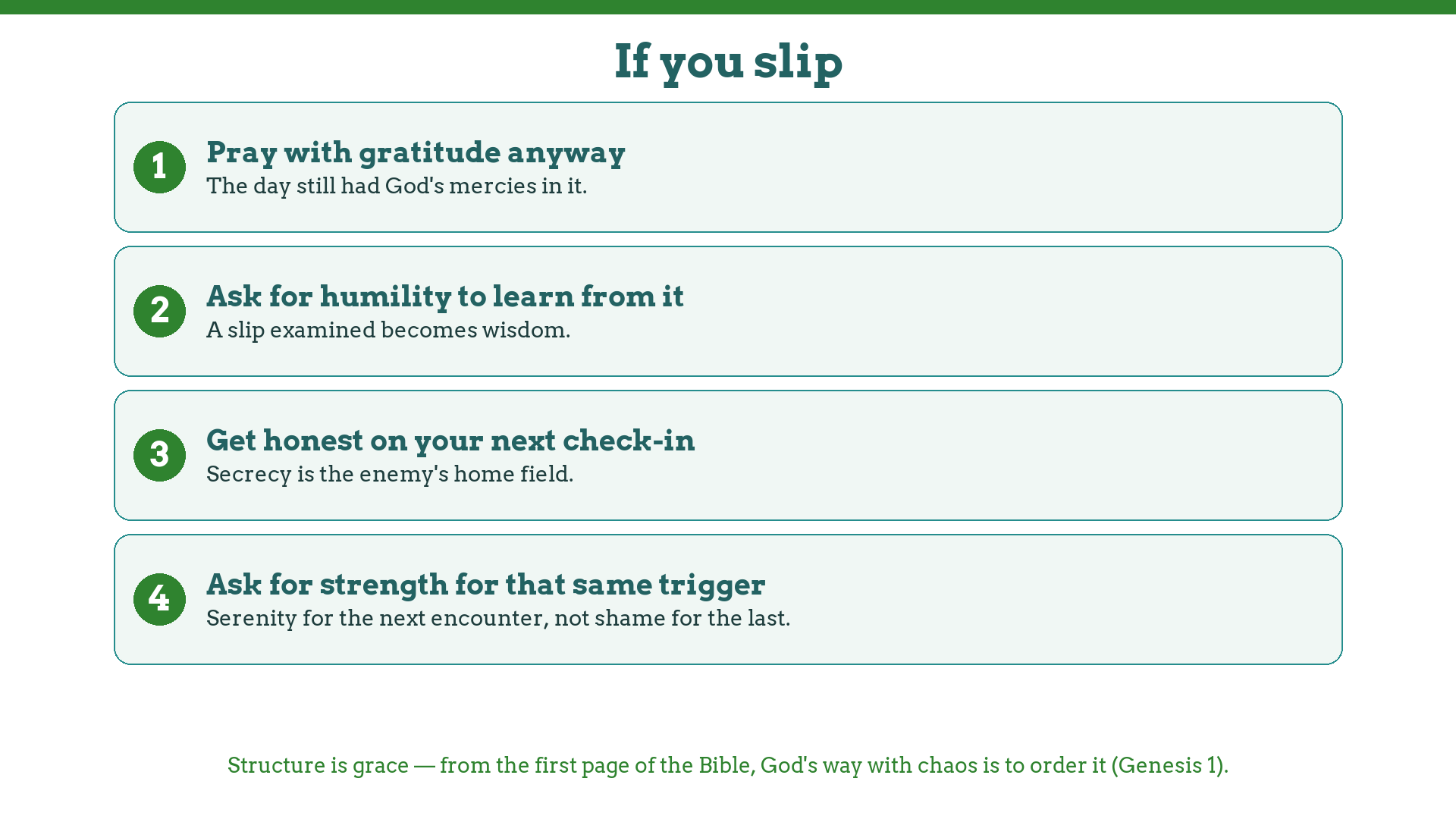 If you slip

1
Pray with gratitude anyway
The day still had God's mercies in it.

2
Ask for humility to learn from it
A slip examined becomes wisdom.

3
Get honest on your next check-in
Secrecy is the enemy's home field.

4
Ask for strength for that same trigger
Serenity for the next encounter, not shame for the last.

Structure is grace — from the first page of the Bible, God's way with chaos is to order it (Genesis 1).